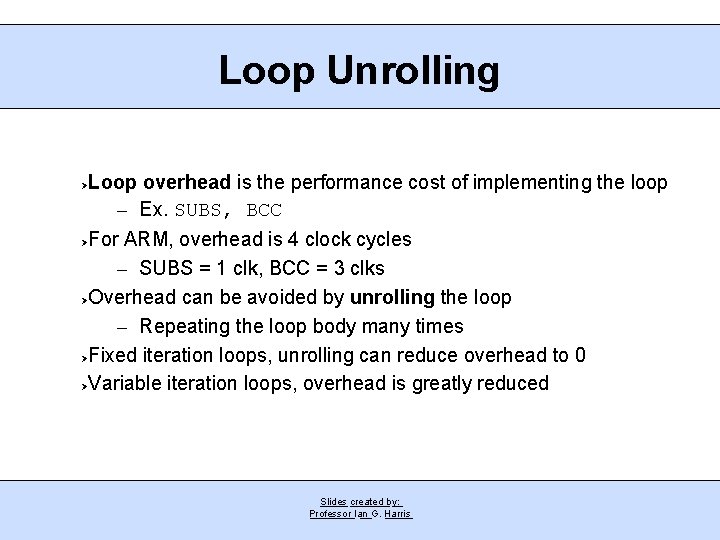 Loop Unrolling

›Loop overhead is the performance cost of implementing the loop
– Ex. SUBS, BCC
›For ARM, overhead is 4 clock cycles
– SUBS = 1 clk, BCC = 3 clks
›Overhead can be avoided by unrolling the loop
– Repeating the loop body many times
›Fixed iteration loops, unrolling can reduce overhead to 0
›Variable iteration loops, overhead is greatly reduced

Slides created by:
Professor Ian G. Harris